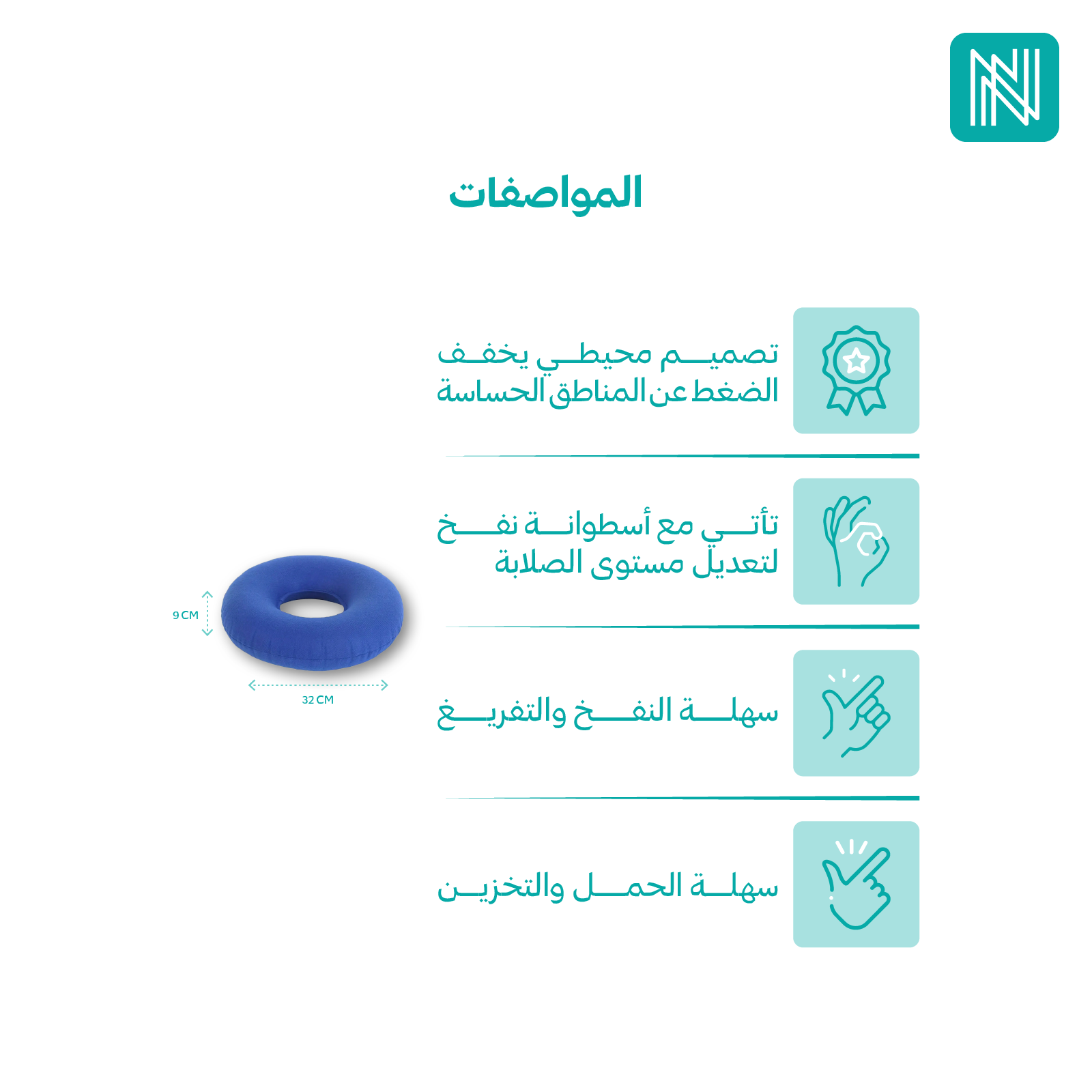 المواصفات

تصميم محيطي يخفف الضغط عن المناطق الحساسة

تأتي مع أسطوانة نفخ لتعديل مستوى الصلابة

سهلة النفخ والتفريغ

سهلة الحمل والتخزين

9 CM

32 CM